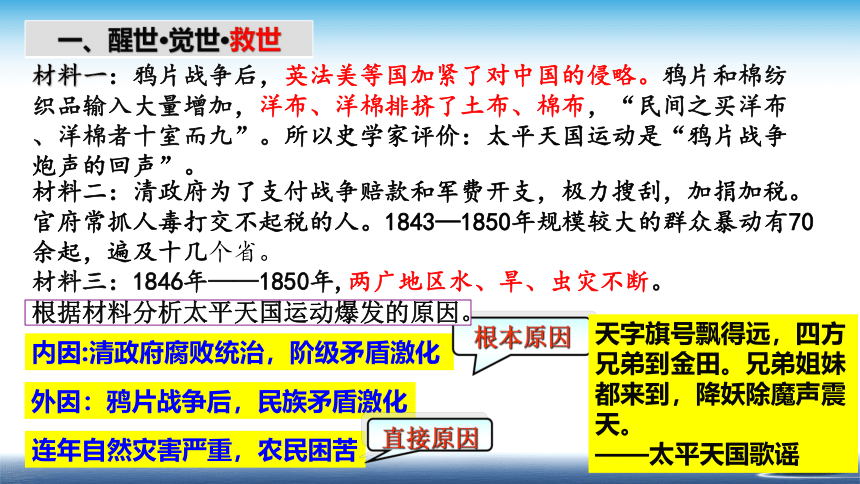 一、醒世•觉世•救世

材料一：鸦片战争后，英法美等国加紧了对中国的侵略。鸦片和棉纺织品输入大量增加，洋布、洋棉排挤了土布、棉布，“民间之买洋布、洋棉者十室而九”。所以史学家评价：太平天国运动是“鸦片战争炮声的回声”。

材料二：清政府为了支付战争赔款和军费开支，极力搜刮，加捐加税。官府常抓人毒打交不起税的人。1843—1850年规模较大的群众暴动有70余起，遍及十几个省。

材料三：1846年——1850年，两广地区水、旱、虫灾不断。

根据材料分析太平天国运动爆发的原因。

内因:清政府腐败统治，阶级矛盾激化

根本原因

外因：鸦片战争后，民族矛盾激化

连年自然灾害严重，农民困苦

直接原因

天字旗号飘得远，四方兄弟到金田。兄弟姐妹都来到，降妖除魔声震天。
——太平天国歌谣